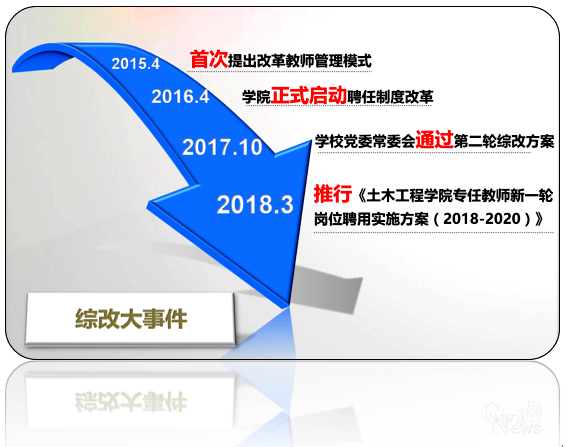 2015.4 首次提出改革教师管理模式

2016.4 学院正式启动聘任制度改革

2017.10 学校党委常委会通过第二轮综改方案

2018.3 推行《土木工程学院专任教师新一轮岗位聘用实施方案（2018-2020）》

综改大事件

Civil News